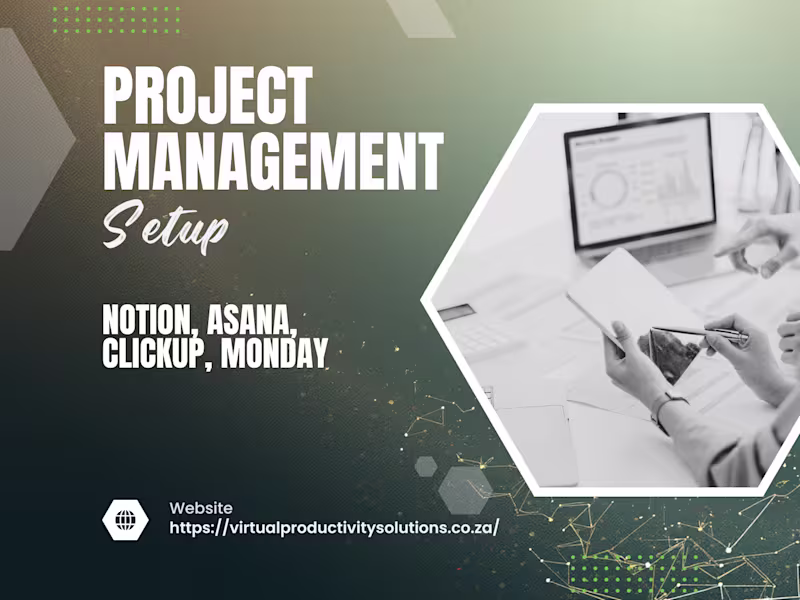 PROJECT MANAGEMENT
Setup

NOTION, ASANA, CLICKUP, MONDAY

Website
https://virtualproductivitysolutions.co.za/